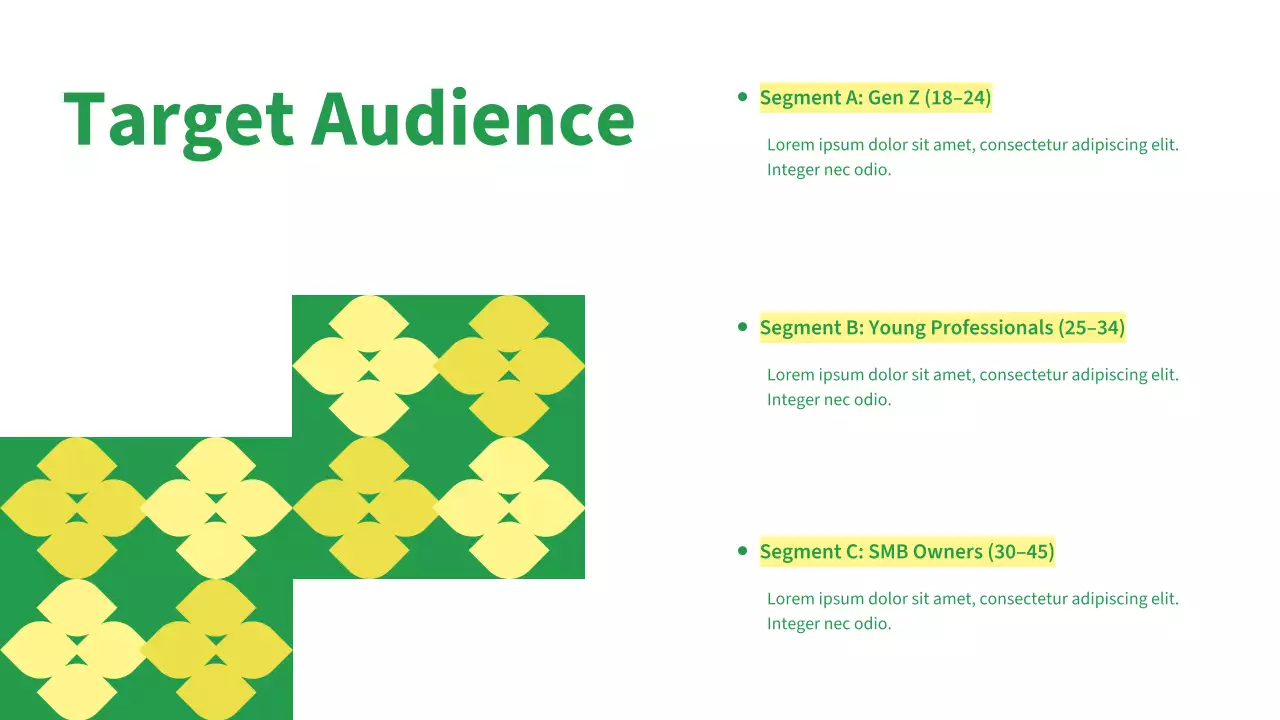 Target Audience

• Segment A: Gen Z (18–24)

Lorem ipsum dolor sit amet, consectetur adipiscing elit. Integer nec odio.

• Segment B: Young Professionals (25–34)

Lorem ipsum dolor sit amet, consectetur adipiscing elit. Integer nec odio.

• Segment C: SMB Owners (30–45)

Lorem ipsum dolor sit amet, consectetur adipiscing elit. Integer nec odio.